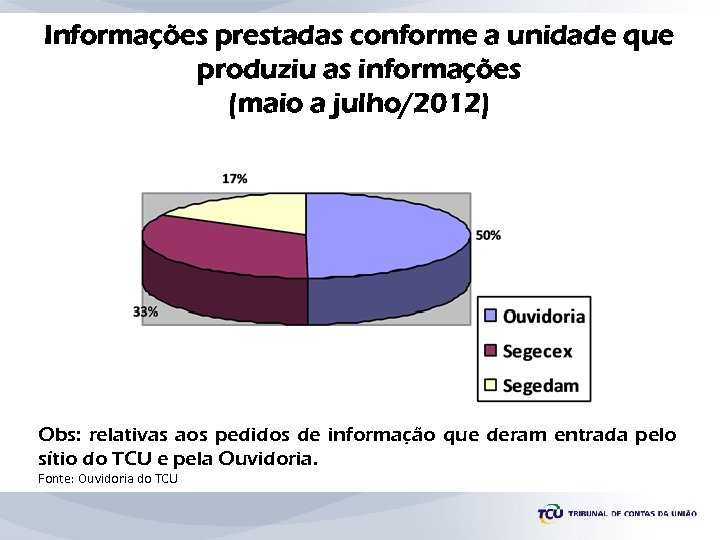 Informações prestadas conforme a unidade que produziu as informações
(maio a julho/2012)

17%

50%

33%

Ouvidoria
Segecex
Segedam

Obs: relativas aos pedidos de informação que deram entrada pelo sítio do TCU e pela Ouvidoria.
Fonte: Ouvidoria do TCU

TCU TRIBUNAL DE CONTAS DA UNIÃO